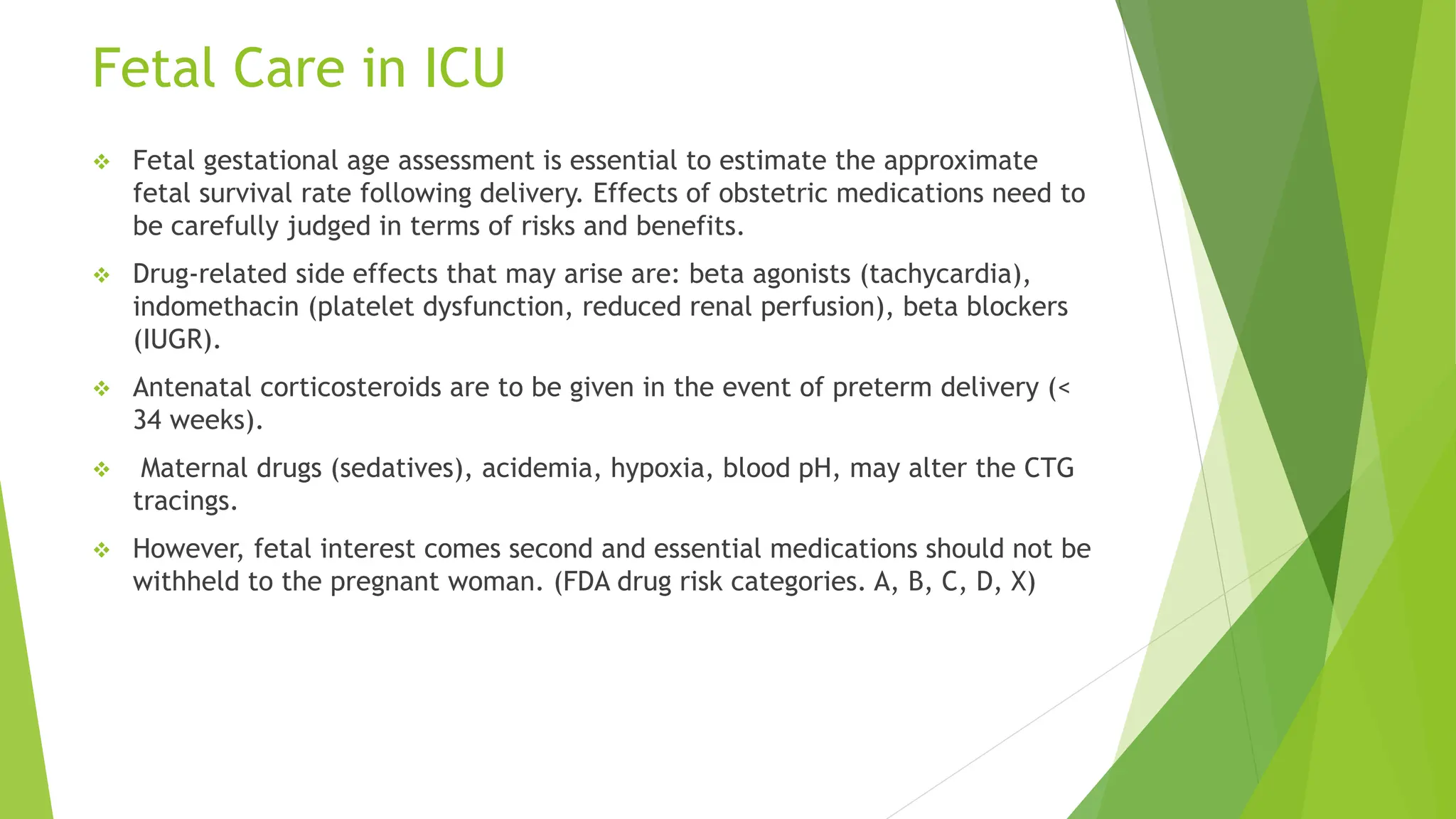 Fetal Care in ICU

❖ Fetal gestational age assessment is essential to estimate the approximate fetal survival rate following delivery. Effects of obstetric medications need to be carefully judged in terms of risks and benefits.

❖ Drug-related side effects that may arise are: beta agonists (tachycardia), indomethacin (platelet dysfunction, reduced renal perfusion), beta blockers (IUGR).

❖ Antenatal corticosteroids are to be given in the event of preterm delivery (< 34 weeks).

❖ Maternal drugs (sedatives), acidemia, hypoxia, blood pH, may alter the CTG tracings.

❖ However, fetal interest comes second and essential medications should not be withheld to the pregnant woman. (FDA drug risk categories. A, B, C, D, X)